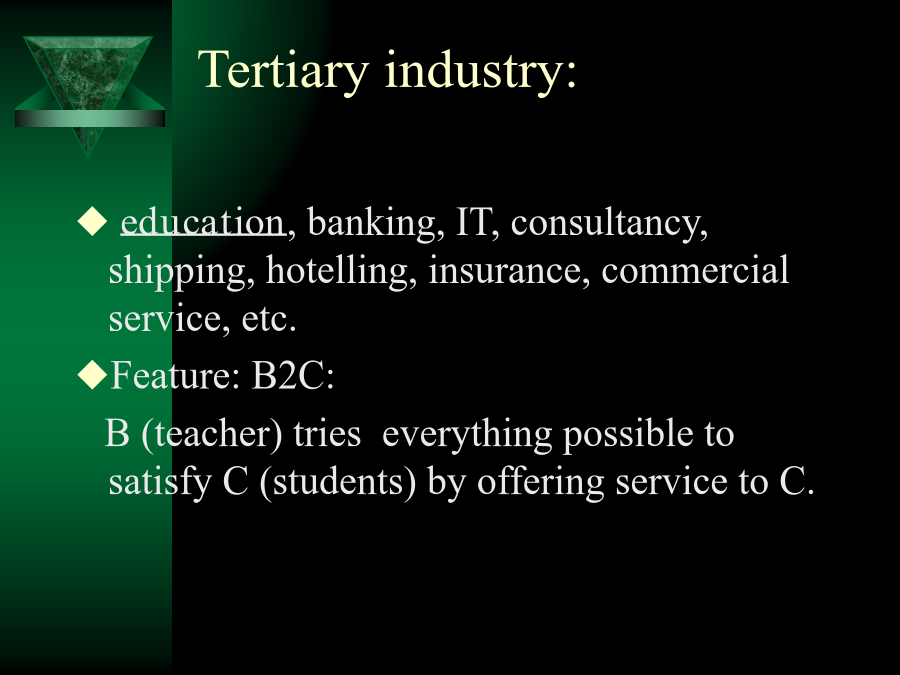 Tertiary industry:

◆ education, banking, IT, consultancy, shipping, hotelling, insurance, commercial service, etc.

◆Feature: B2C:

B (teacher) tries everything possible to satisfy C (students) by offering service to C.